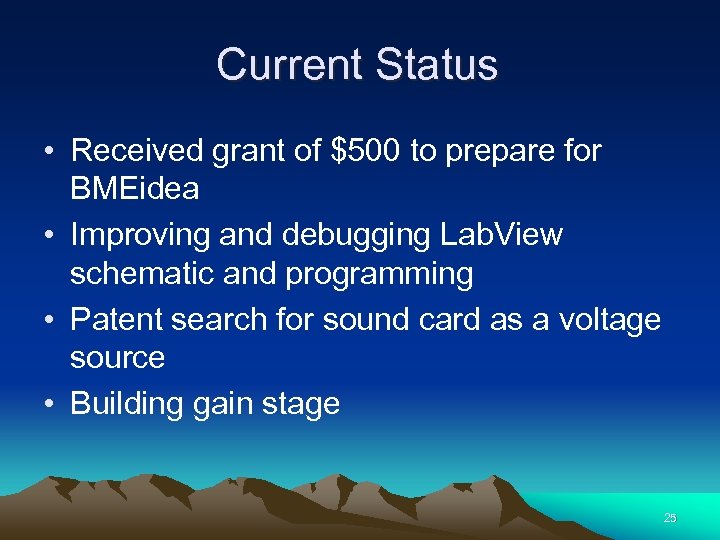 Current Status

• Received grant of \$500 to prepare for BMEidea
• Improving and debugging LabView schematic and programming
• Patent search for sound card as a voltage source
• Building gain stage

25